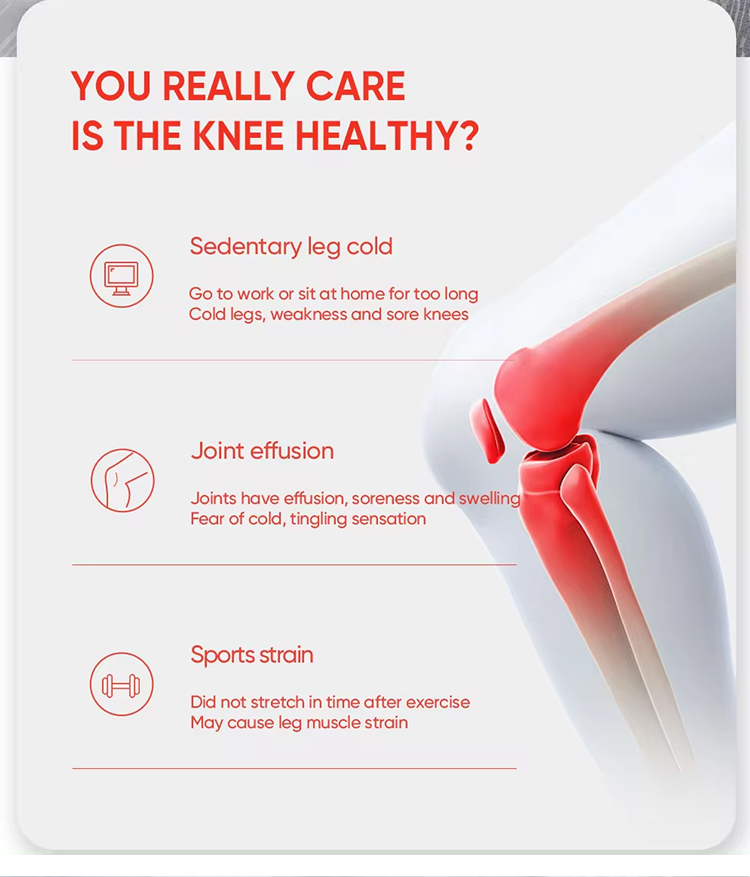 YOU REALLY CARE
IS THE KNEE HEALTHY?

Sedentary leg cold

Go to work or sit at home for too long
Cold legs, weakness and sore knees

Joint effusion

Joints have effusion, soreness and swelling
Fear of cold, tingling sensation

Sports strain

Did not stretch in time after exercise
May cause leg muscle strain